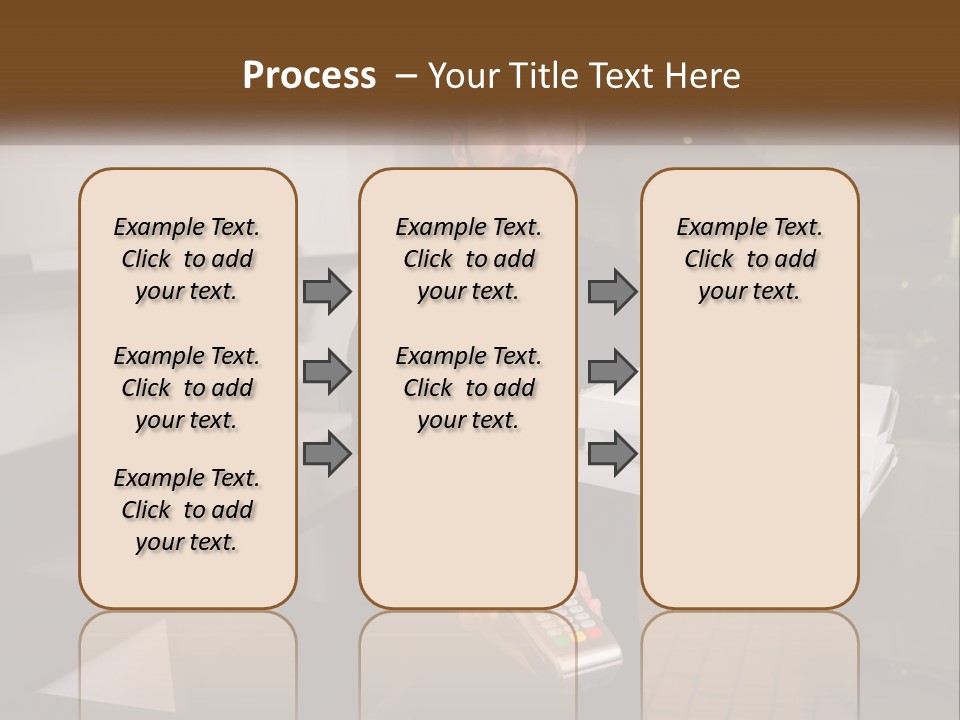 Process – Your Title Text Here

Example Text. Click to add your text.

Example Text. Click to add your text.

Example Text. Click to add your text.

Example Text. Click to add your text.

Example Text. Click to add your text.

Example Text. Click to add your text.